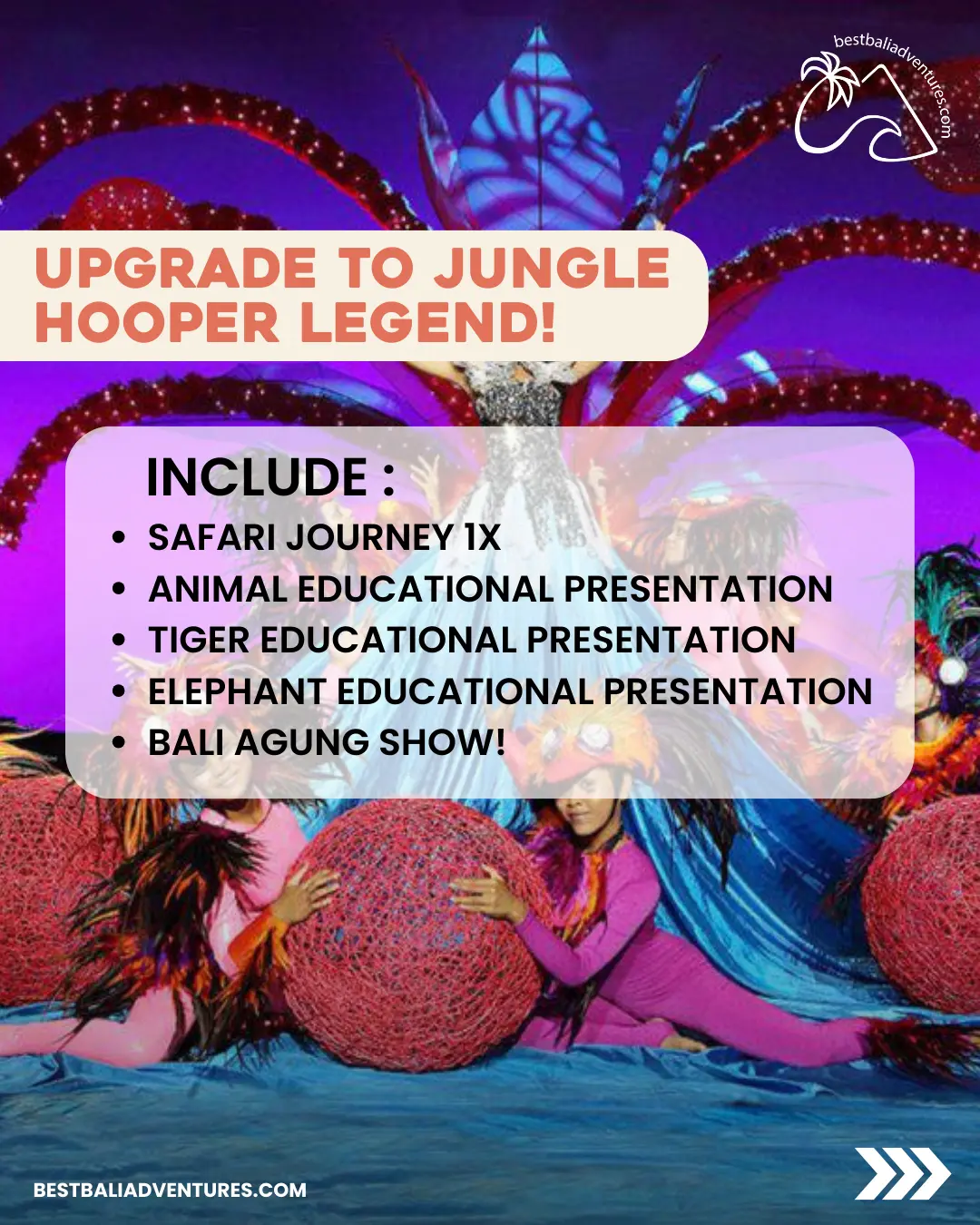 bestbaliadventures.com

UPGRADE TO JUNGLE HOOPER LEGEND!

INCLUDE :
- SAFARI JOURNEY 1X
- ANIMAL EDUCATIONAL PRESENTATION
- TIGER EDUCATIONAL PRESENTATION
- ELEPHANT EDUCATIONAL PRESENTATION
- BALI AGUNG SHOW!

BESTBALIADVENTURES.COM